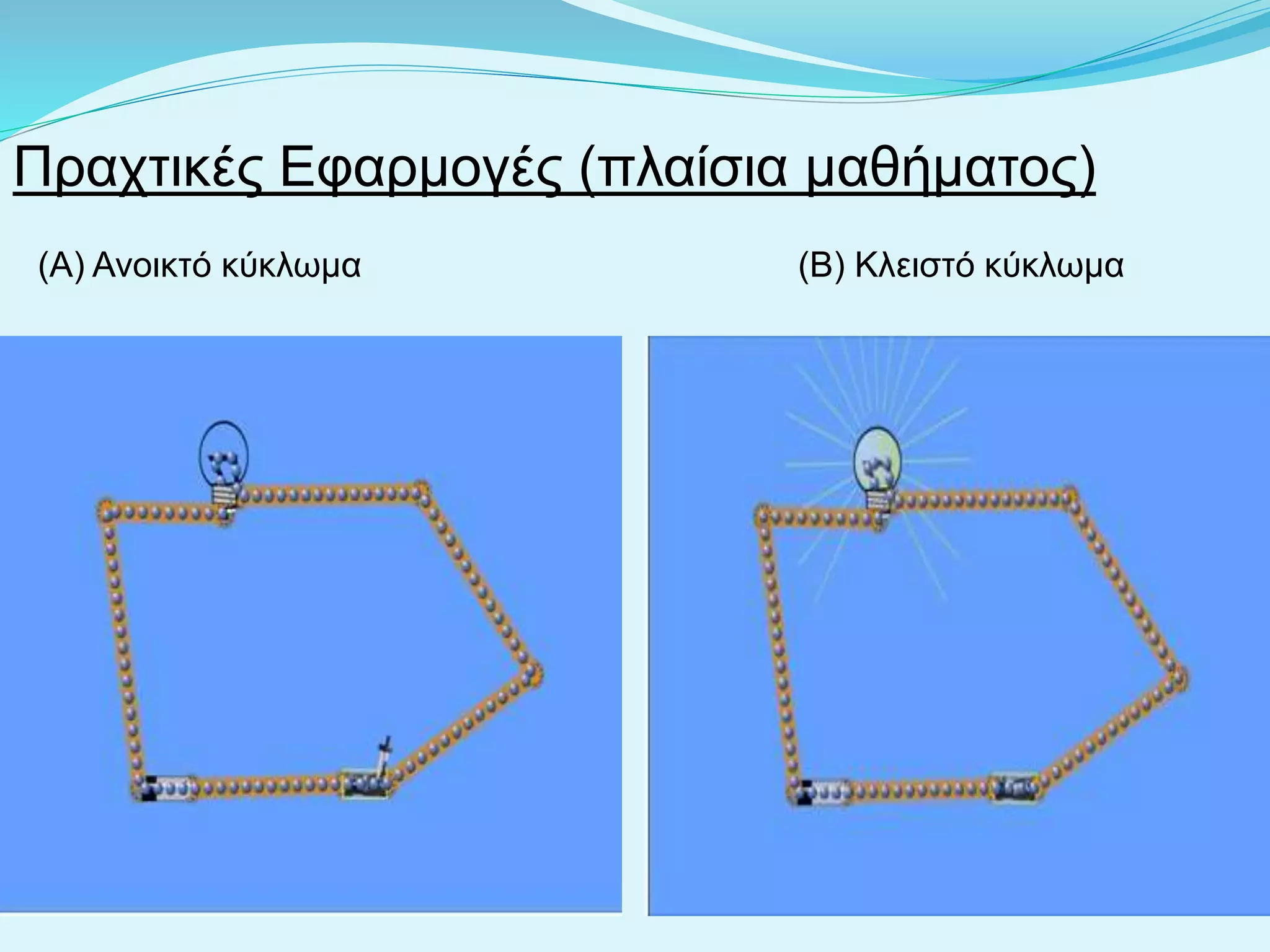 Πραχτικές Εφαρμογές (πλαίσια μαθήματος)

(Α) Ανοικτό κύκλωμα

(Β) Κλειστό κύκλωμα